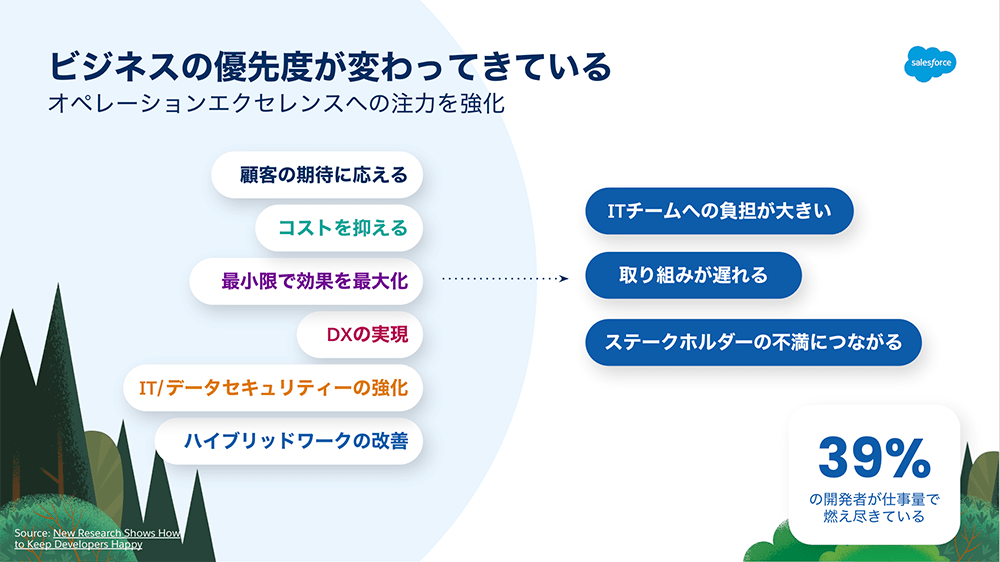 ビジネスの優先度が変わってきている
オペレーションエクセレンスへの注力を強化

salesforce

顧客の期待に応える

コストを抑える

最小限で効果を最大化

DXの実現

IT/データセキュリティーの強化

ハイブリッドワークの改善

ITチームへの負担が大きい

取り組みが遅れる

ステークホルダーの不満につながる

39%
の開発者が仕事量で燃え尽きている

Source: New Research Shows How to Keep Developers Happy